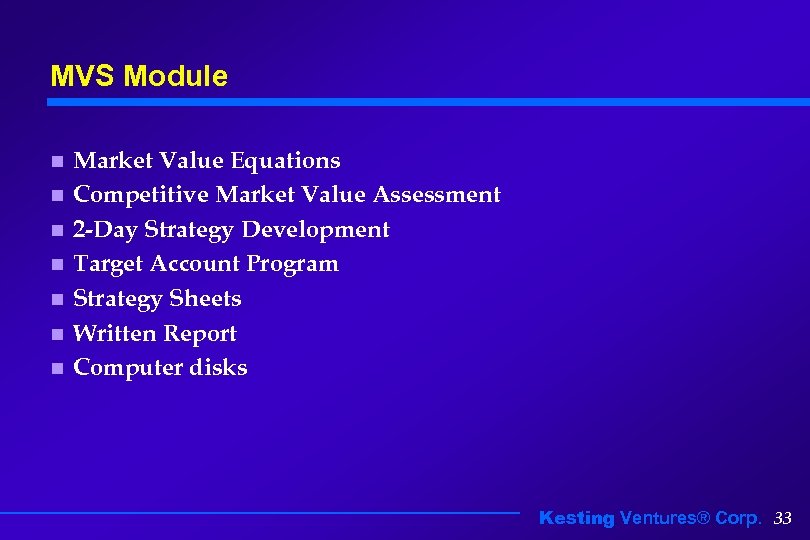 MVS Module

- Market Value Equations
- Competitive Market Value Assessment
- 2-Day Strategy Development
- Target Account Program
- Strategy Sheets
- Written Report
- Computer disks

Kesting Ventures® Corp. 33